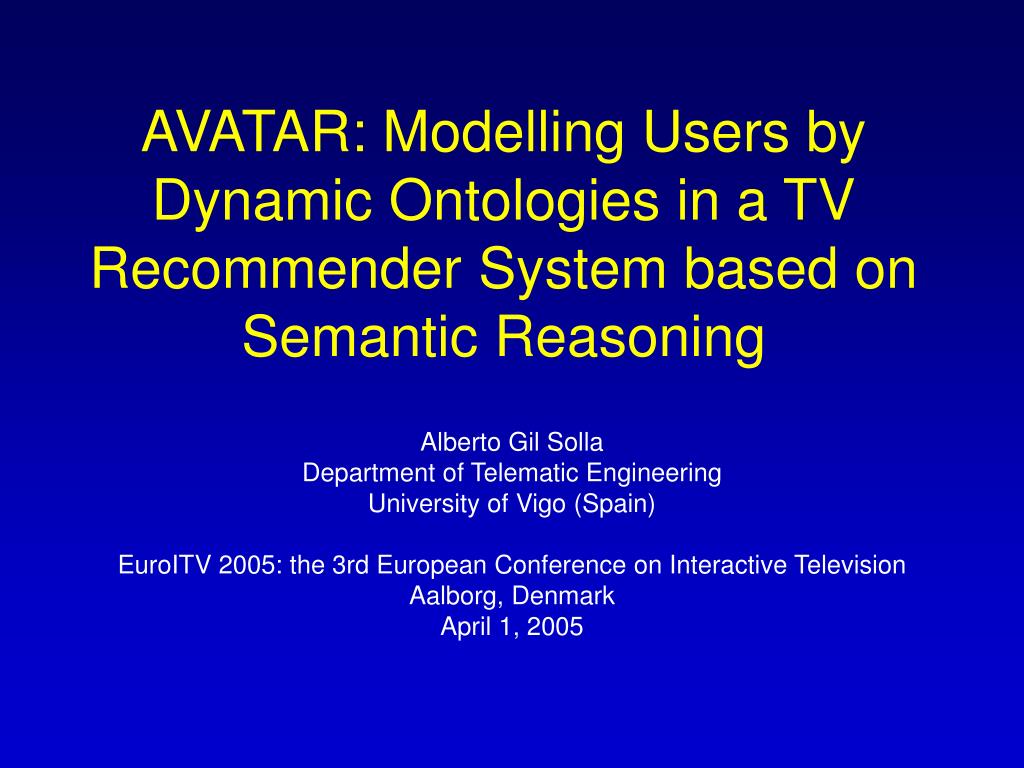 AVATAR: Modelling Users by Dynamic Ontologies in a TV Recommender System based on Semantic Reasoning

Alberto Gil Solla
Department of Telematic Engineering
University of Vigo (Spain)

EuroITV 2005: the 3rd European Conference on Interactive Television
Aalborg, Denmark
April 1, 2005